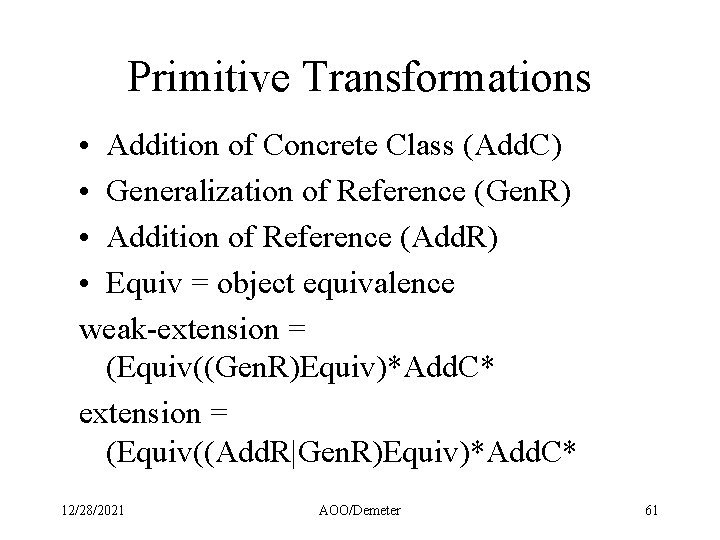 Primitive Transformations

• Addition of Concrete Class (AddC)
• Generalization of Reference (GenR)
• Addition of Reference (AddR)
• Equiv = object equivalence

weak-extension = (Equiv((GenR)Equiv)*AddC*

extension = (Equiv((AddR|GenR)Equiv)*AddC*

12/28/2021 AOO/Demeter 61